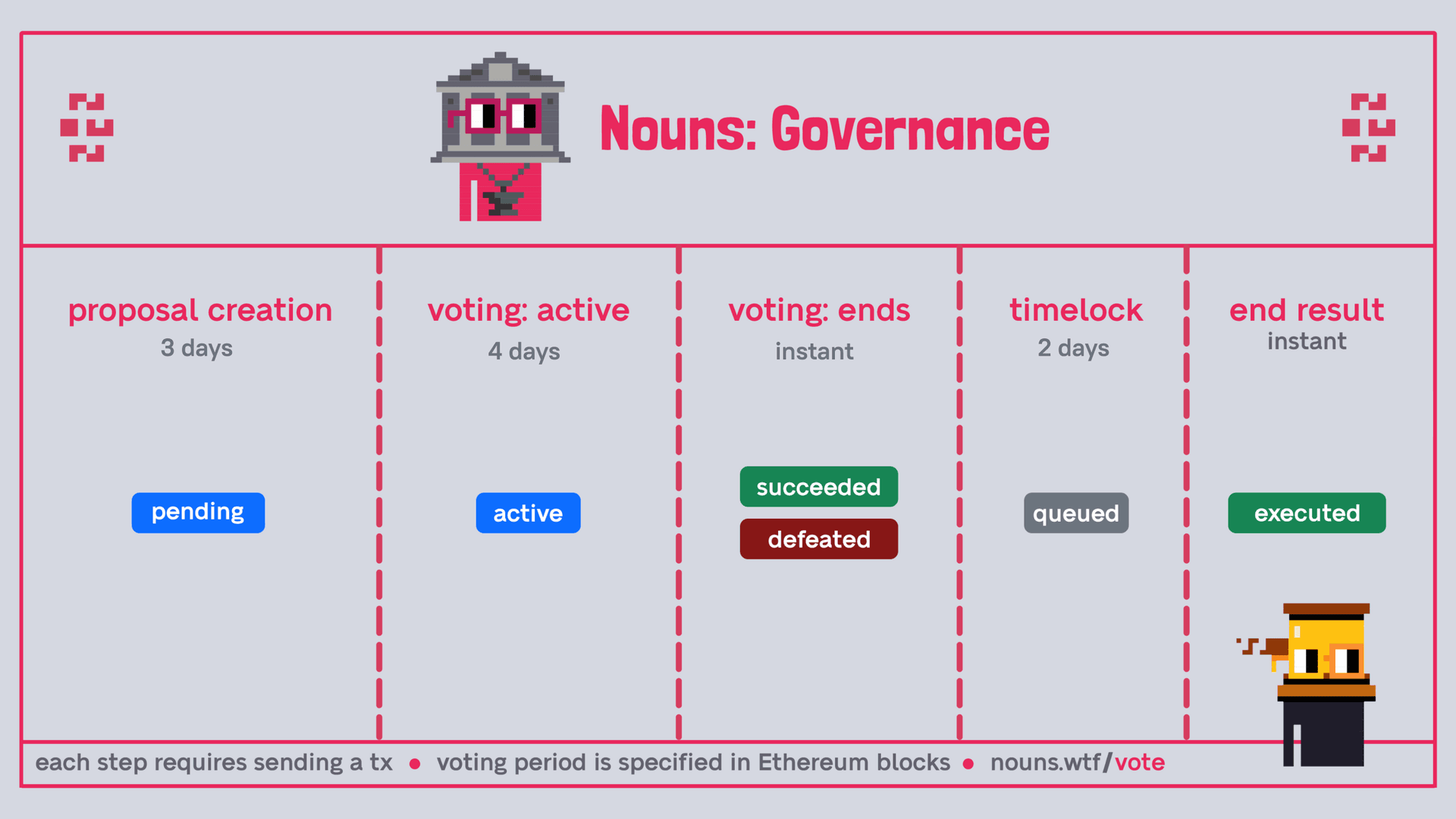 Nouns: Governance

proposal creation
3 days

pending

voting: active
4 days

active

voting: ends
instant

succeeded

defeated

timelock
2 days

queued

end result
instant

executed

each step requires sending a tx • voting period is specified in Ethereum blocks • nouns.wtf/vote